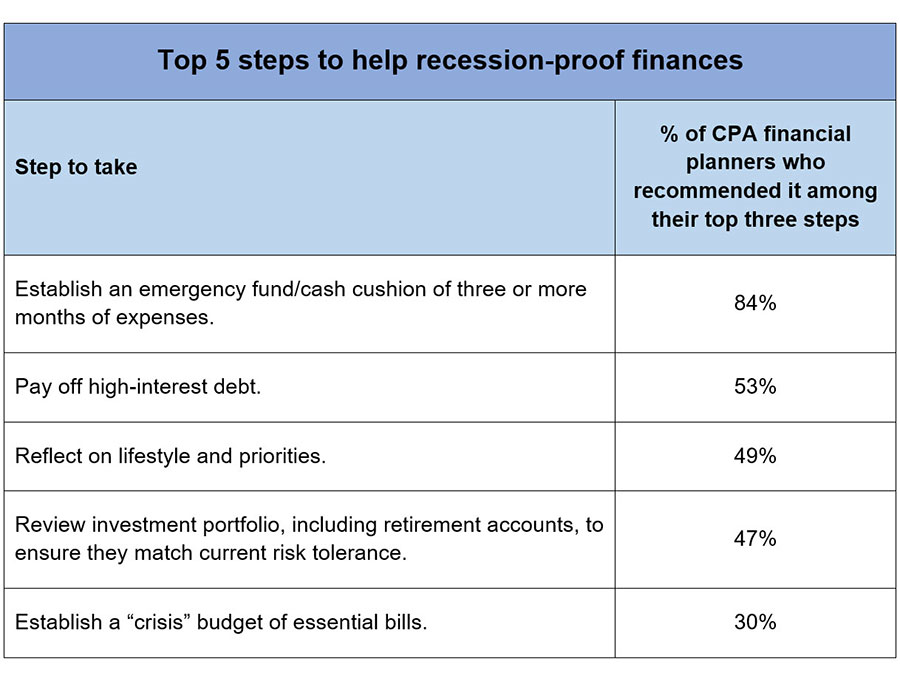 Top 5 steps to help recession-proof finances

| Step to take | % of CPA financial planners who recommended it among their top three steps |
|---|---|
| Establish an emergency fund/cash cushion of three or more months of expenses. | 84% |
| Pay off high-interest debt. | 53% |
| Reflect on lifestyle and priorities. | 49% |
| Review investment portfolio, including retirement accounts, to ensure they match current risk tolerance. | 47% |
| Establish a “crisis” budget of essential bills. | 30% |